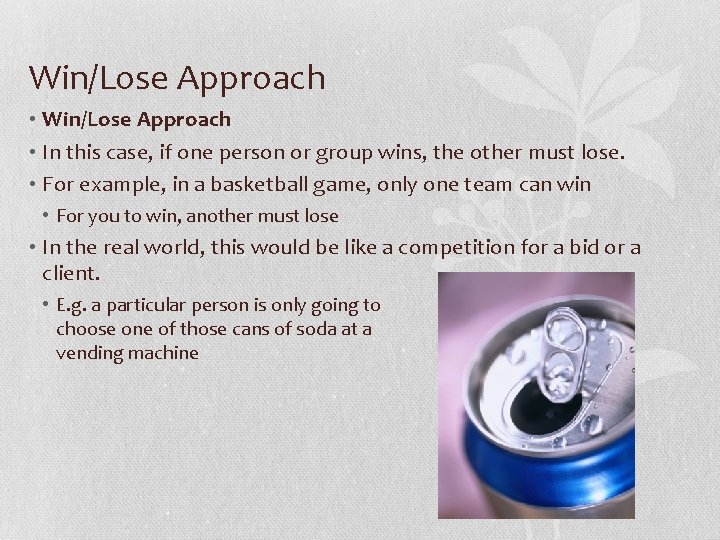 Win/Lose Approach

• Win/Lose Approach
• In this case, if one person or group wins, the other must lose.
• For example, in a basketball game, only one team can win
• For you to win, another must lose
• In the real world, this would be like a competition for a bid or a client.
• E.g. a particular person is only going to choose one of those cans of soda at a vending machine